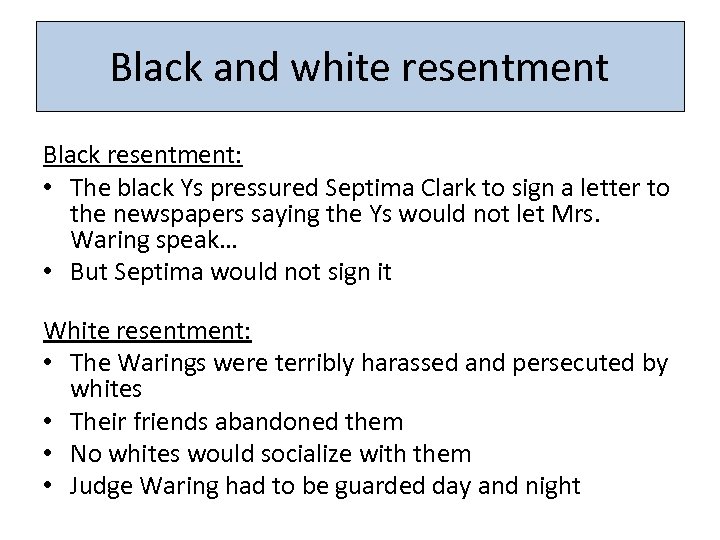 Black and white resentment

Black resentment:
• The black Ys pressured Septima Clark to sign a letter to the newspapers saying the Ys would not let Mrs. Waring speak…
• But Septima would not sign it

White resentment:
• The Warings were terribly harassed and persecuted by whites
• Their friends abandoned them
• No whites would socialize with them
• Judge Waring had to be guarded day and night